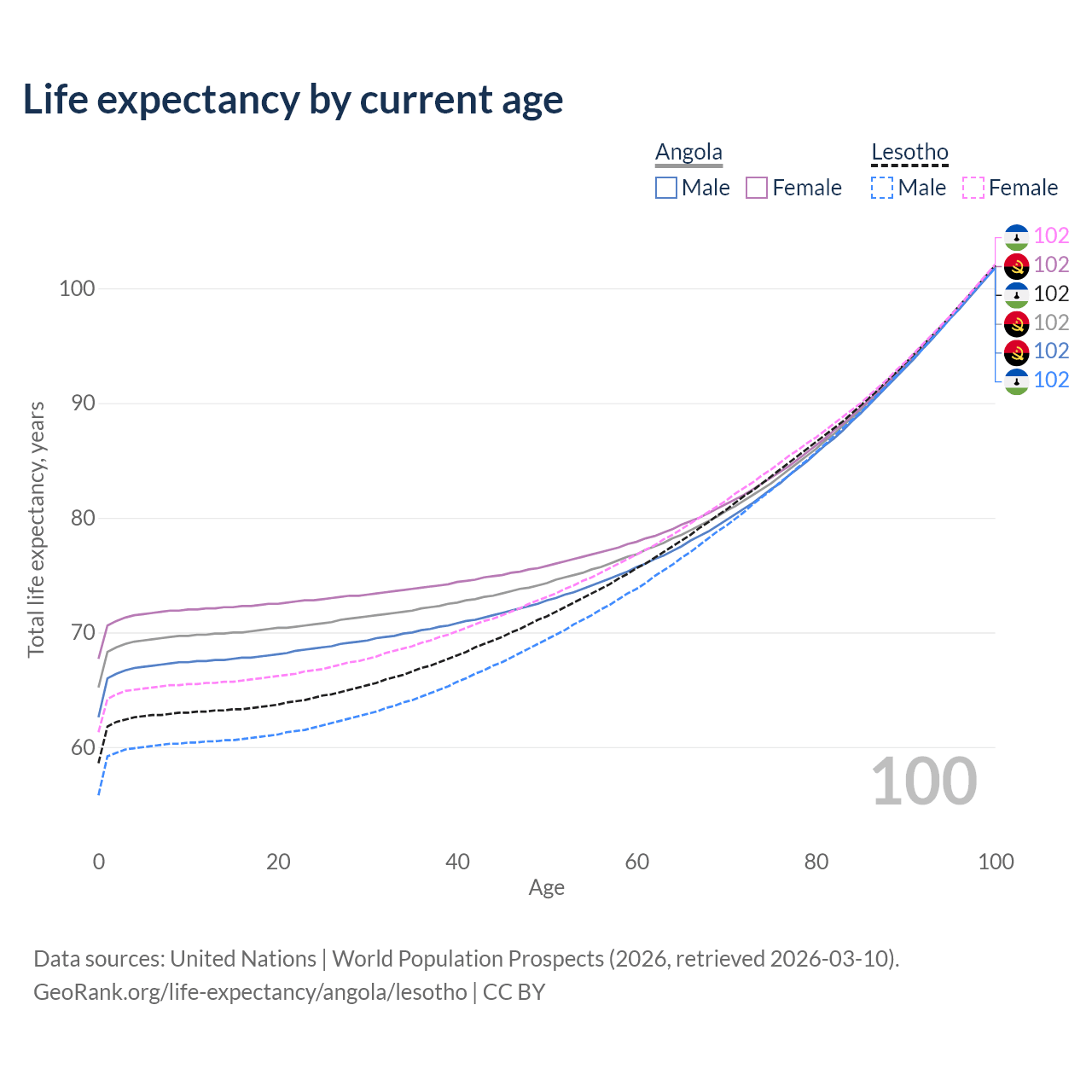 Life expectancy by current age

Angola
Male Female

Lesotho
Male Female

102
102
102
102
102
102

100
90
80
70
60

Total life expectancy, years

100

0 20 40 60 80 100
Age

Data sources: United Nations | World Population Prospects (2026, retrieved 2026-03-10).
GeoRank.org/life-expectancy/angola/lesotho | CC BY